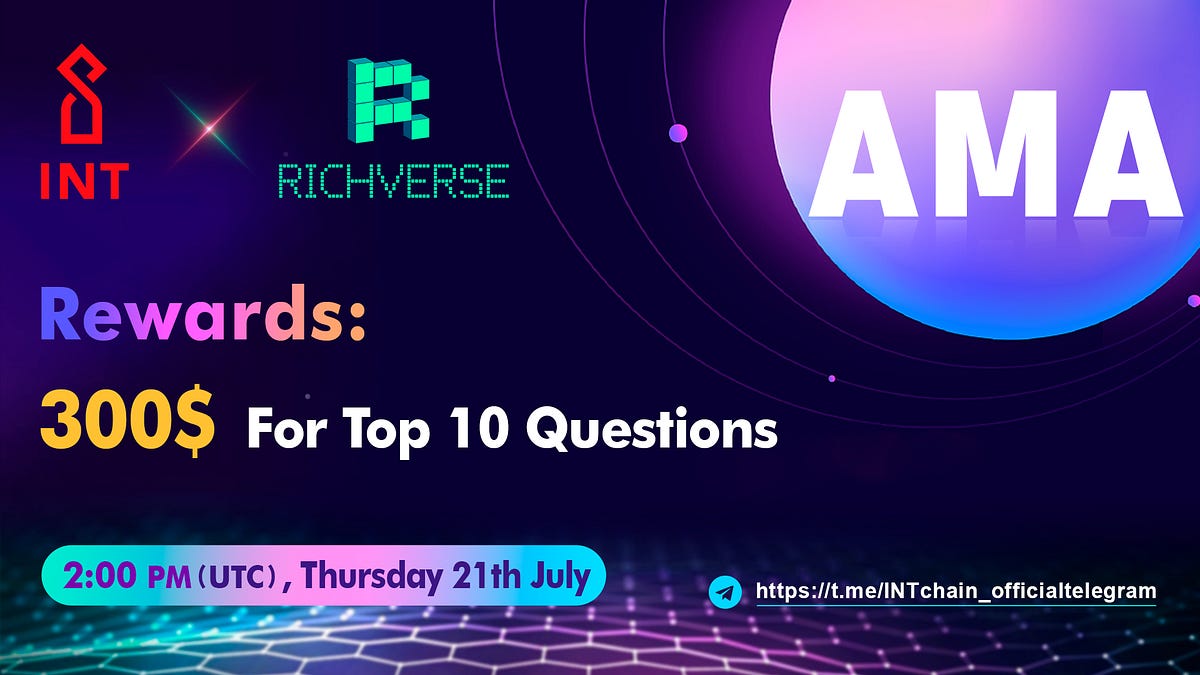 INT

RICHVERSE

AMA

Rewards:

300$ For Top 10 Questions

2:00 PM (UTC), Thursday 21th July

https://t.me/INTchain_officialtelegram